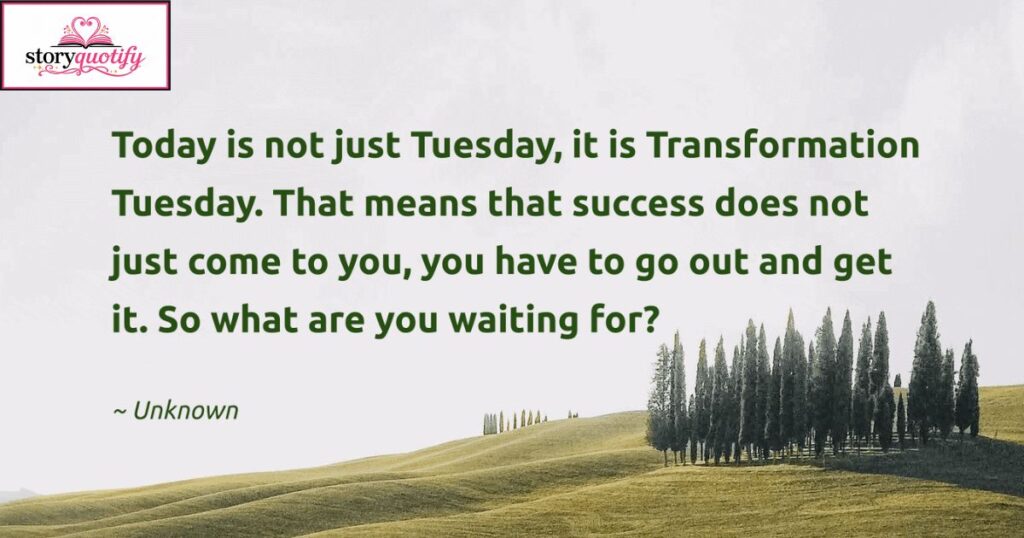 storyquotify

Today is not just Tuesday, it is Transformation Tuesday. That means that success does not just come to you, you have to go out and get it. So what are you waiting for?

~ Unknown